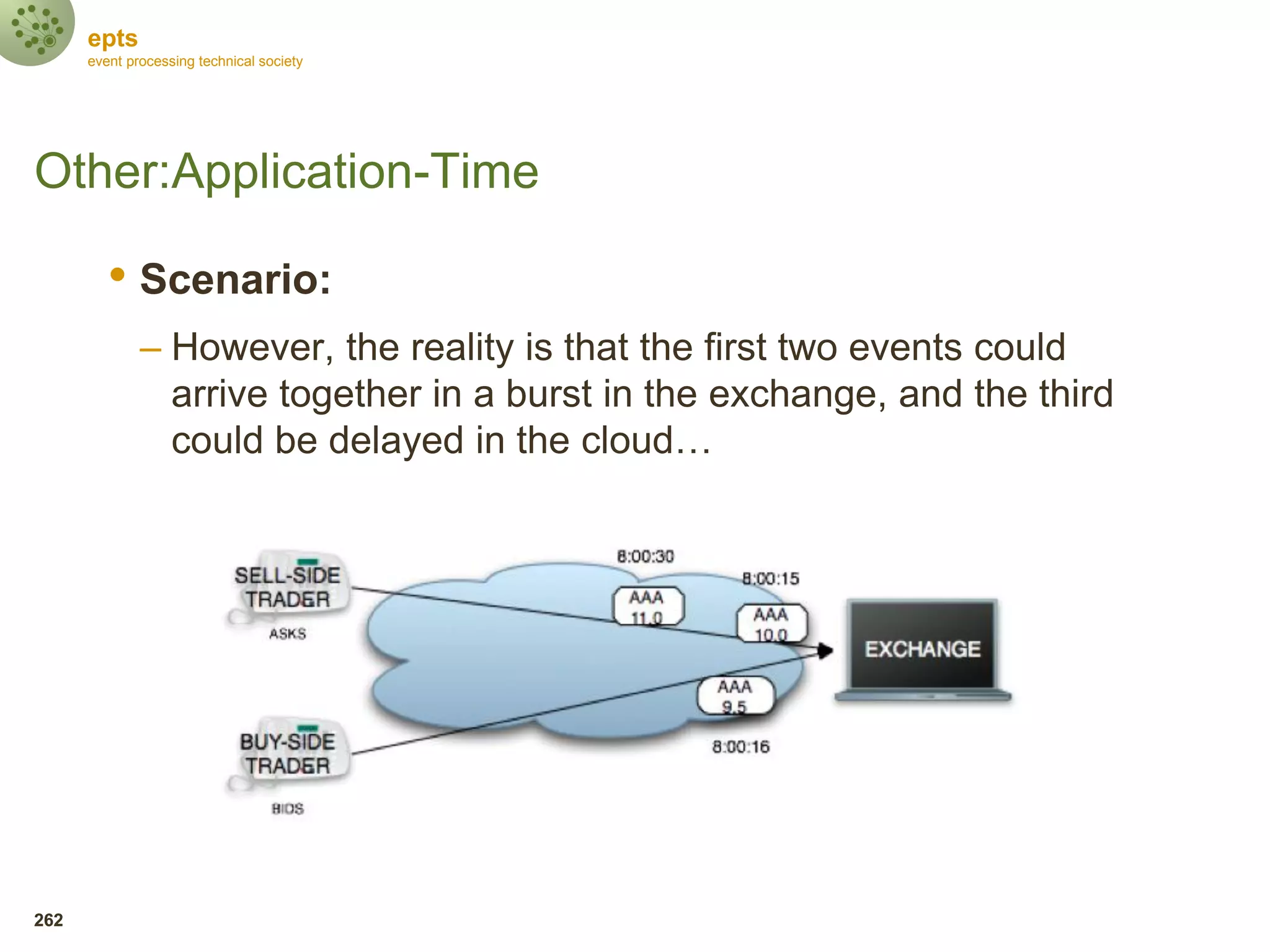 epts
event processing technical society

Other:Application-Time

• Scenario:
– However, the reality is that the first two events could arrive together in a burst in the exchange, and the third could be delayed in the cloud…

SELL-SIDE TRADER
ASKS
8:00:30
AAA 11.0
8:00:15
AAA 10.0
EXCHANGE
AAA 9.5
8:00:16
BUY-SIDE TRADER
BIDS

262